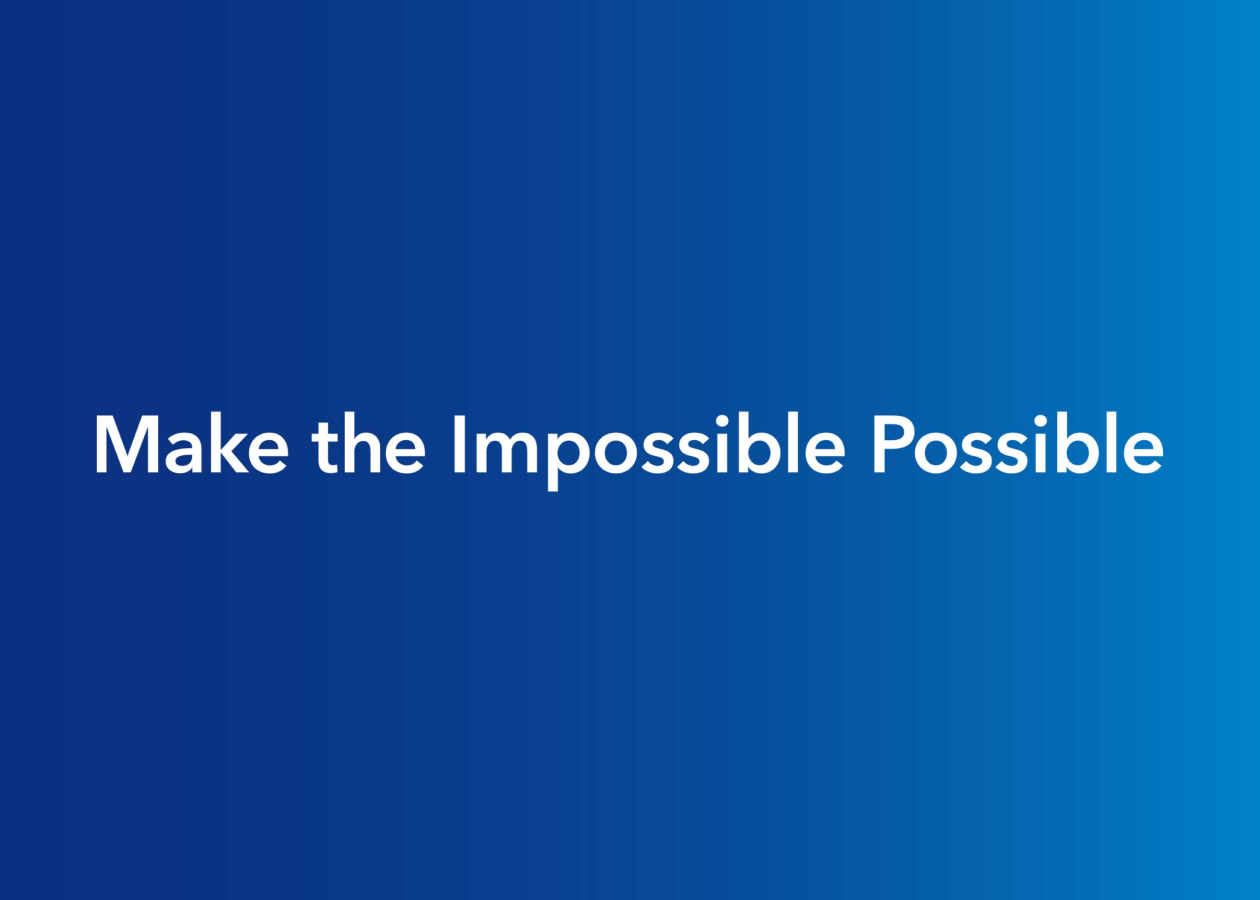 Make the Impossible Possible